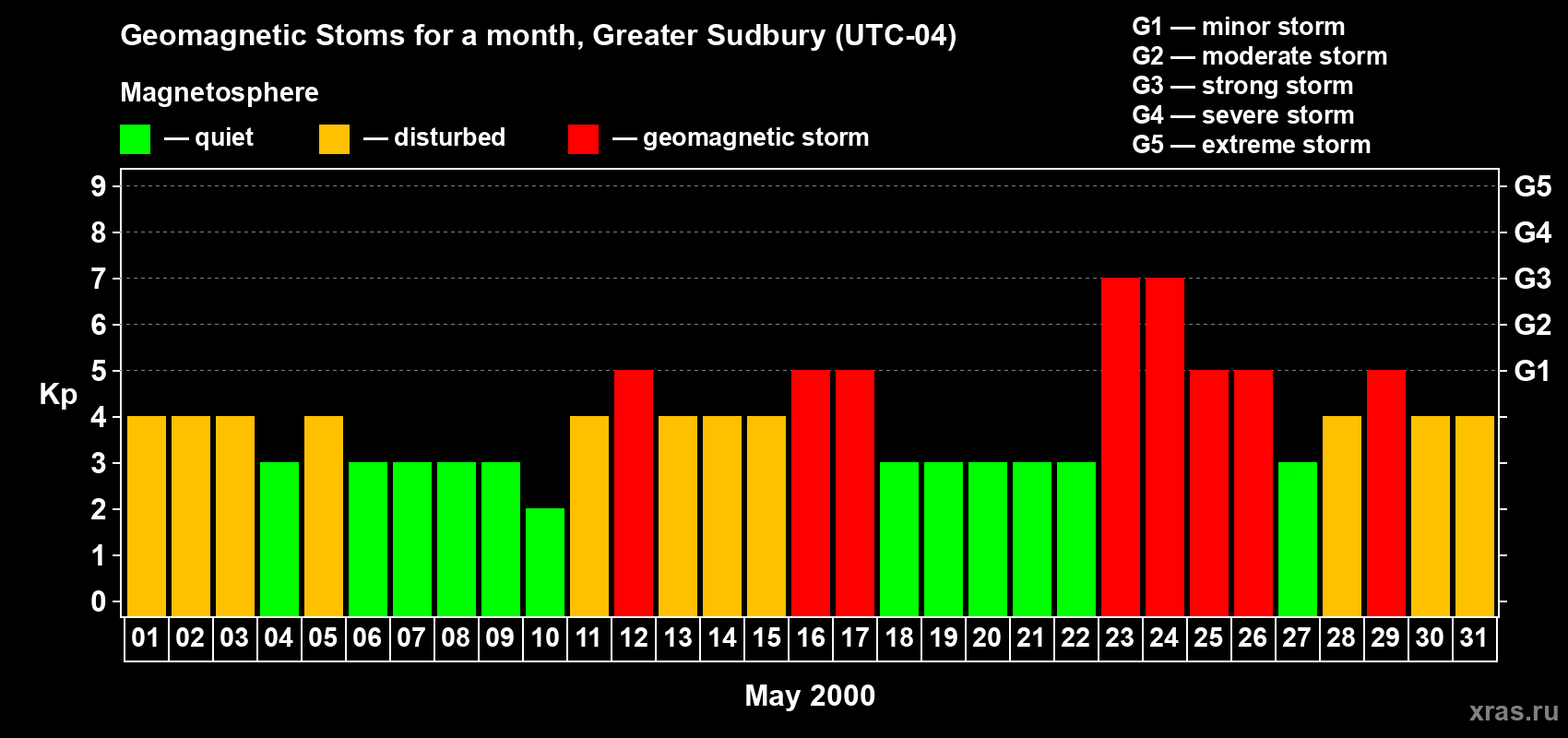 Geomagnetic Stoms for a month, Greater Sudbury (UTC-04)

Magnetosphere

— quiet — disturbed — geomagnetic storm

G1 — minor storm
G2 — moderate storm
G3 — strong storm
G4 — severe storm
G5 — extreme storm

Kp

9
8
7
6
5
4
3
2
1
0

G5
G4
G3
G2
G1

01 02 03 04 05 06 07 08 09 10 11 12 13 14 15 16 17 18 19 20 21 22 23 24 25 26 27 28 29 30 31

May 2000

xras.ru